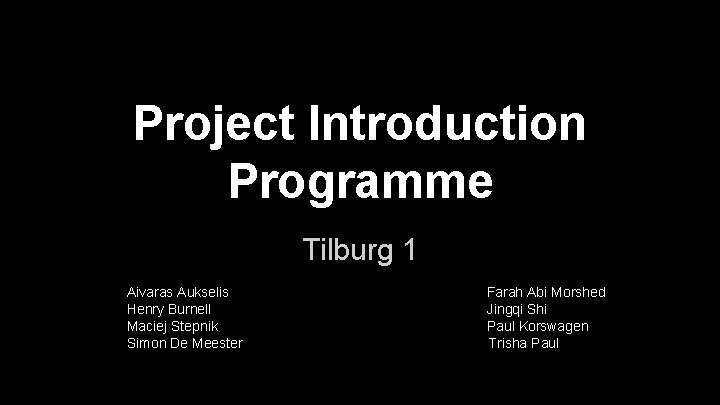 Project Introduction Programme

Tilburg 1

Aivaras Aukselis
Henry Burnell
Maciej Stepnik
Simon De Meester

Farah Abi Morshed
Jingqi Shi
Paul Korswagen
Trisha Paul